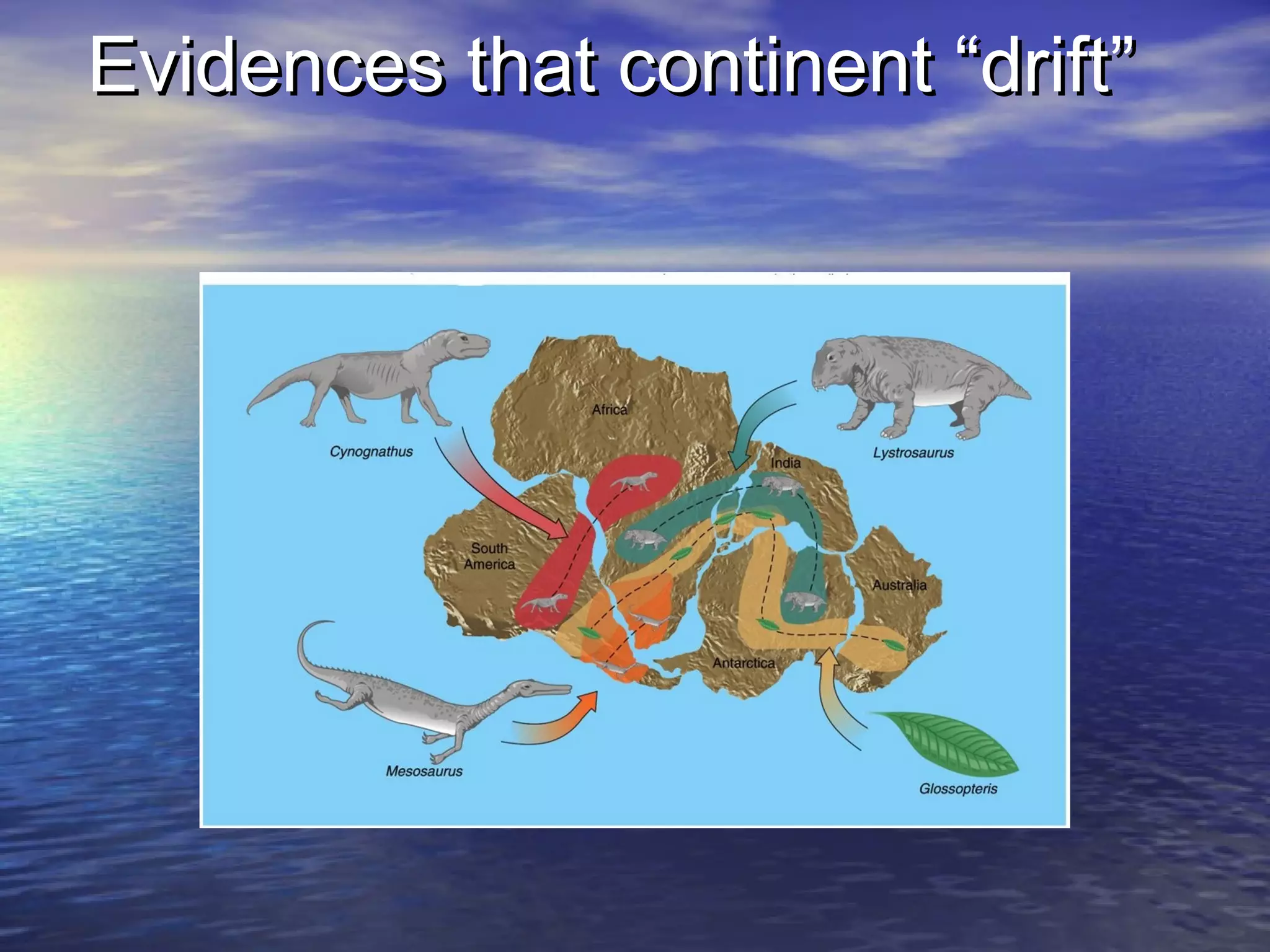 Evidences that continent “drift”

Cynognathus

Africa

Lystrosaurus

India

South America

Australia

Antarctica

Mesosaurus

Glossopteris